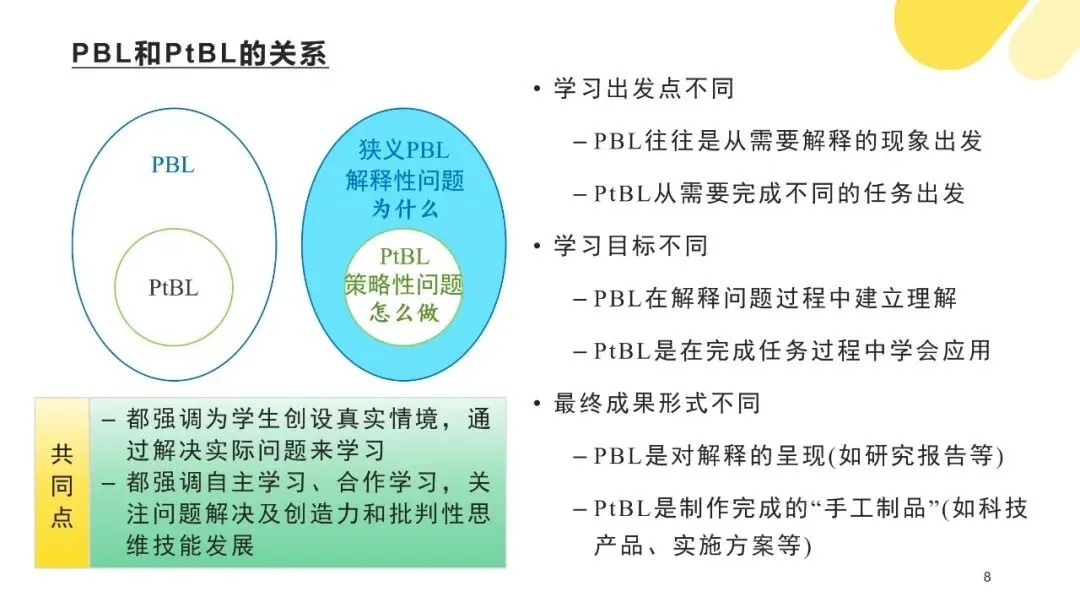 PBL和PtBL的关系

PBL

PtBL

狭义PBL
解释性问题
为什么

PtBL
策略性问题
怎么做

共同点

– 都强调为学生创设真实情境，通过解决实际问题来学习
– 都强调自主学习、合作学习，关注问题解决及创造力和批判性思维技能发展

• 学习出发点不同
– PBL往往是从需要解释的现象出发
– PtBL从需要完成不同的任务出发
• 学习目标不同
– PBL在解释问题过程中建立理解
– PtBL是在完成任务过程中学会应用
• 最终成果形式不同
– PBL是对解释的呈现(如研究报告等)
– PtBL是制作完成的“手工制品”(如科技产品、实施方案等)

8